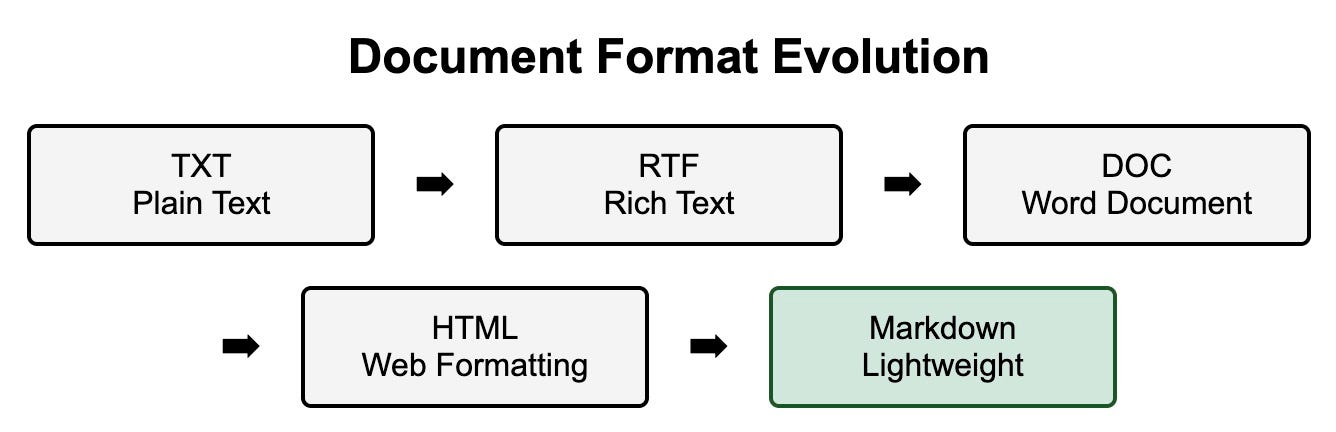 Document Format Evolution

TXT
Plain Text

➡

RTF
Rich Text

➡

DOC
Word Document

➡

HTML
Web Formatting

➡

Markdown
Lightweight